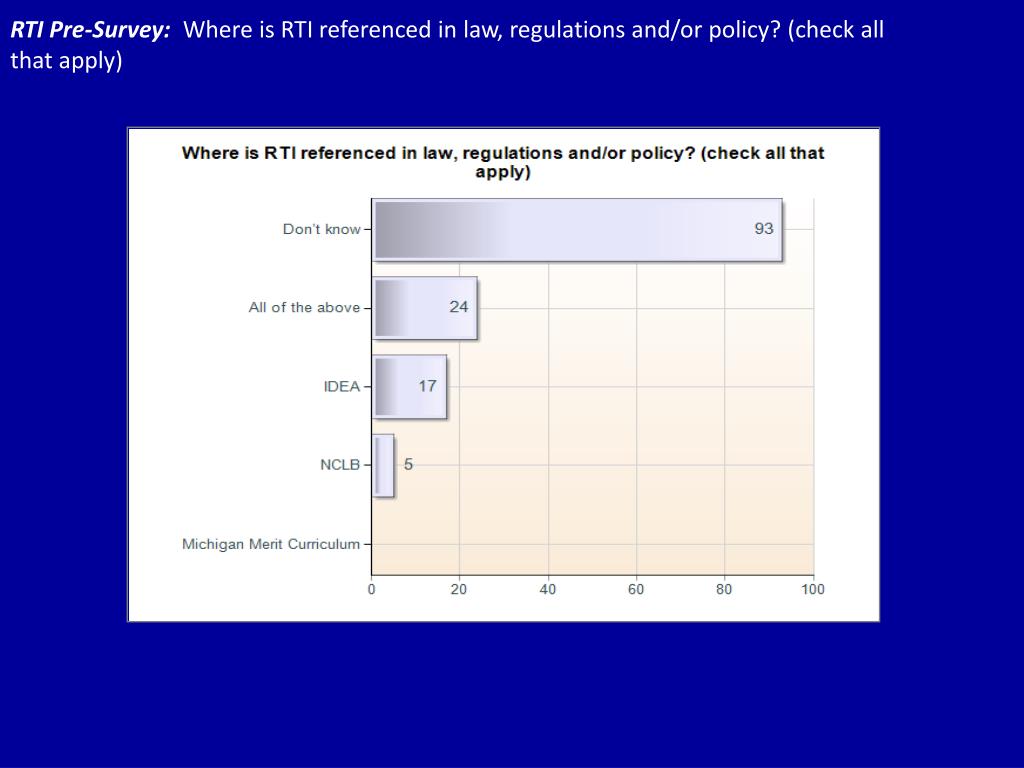 RTI Pre-Survey: Where is RTI referenced in law, regulations and/or policy? (check all that apply)

Where is RTI referenced in law, regulations and/or policy? (check all that apply)

Don't know 93

All of the above 24

IDEA 17

NCLB 5

Michigan Merit Curriculum

0 20 40 60 80 100